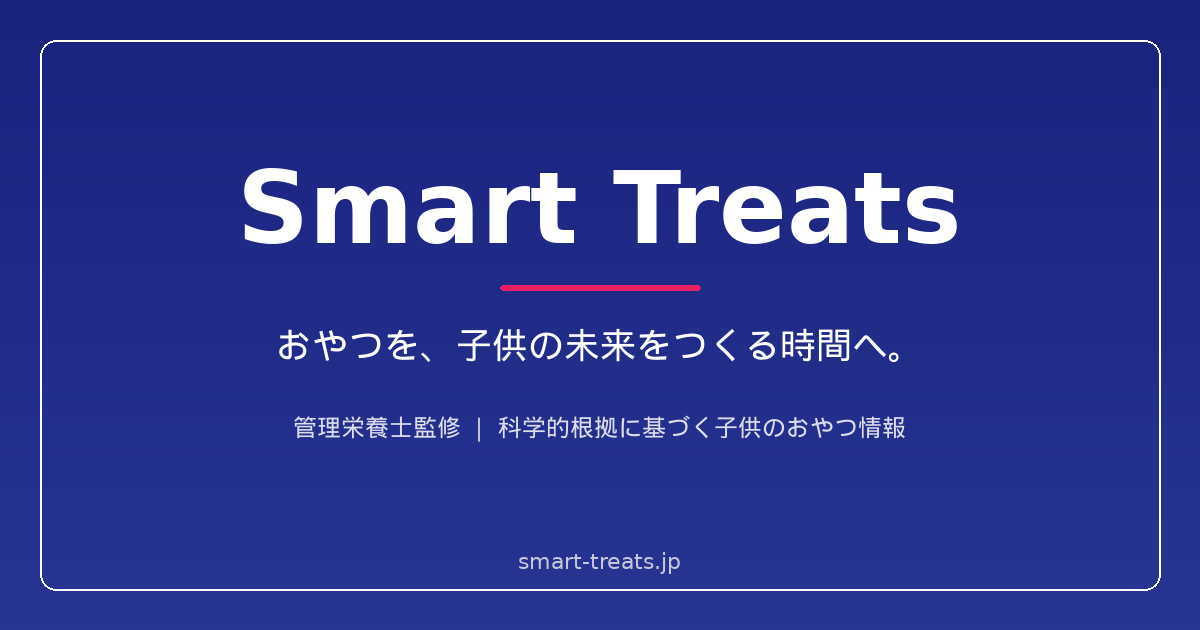 Smart Treats

おやつを、子供の未来をつくる時間へ。

管理栄養士監修 | 科学的根拠に基づく子供のおやつ情報

smart-treats.jp